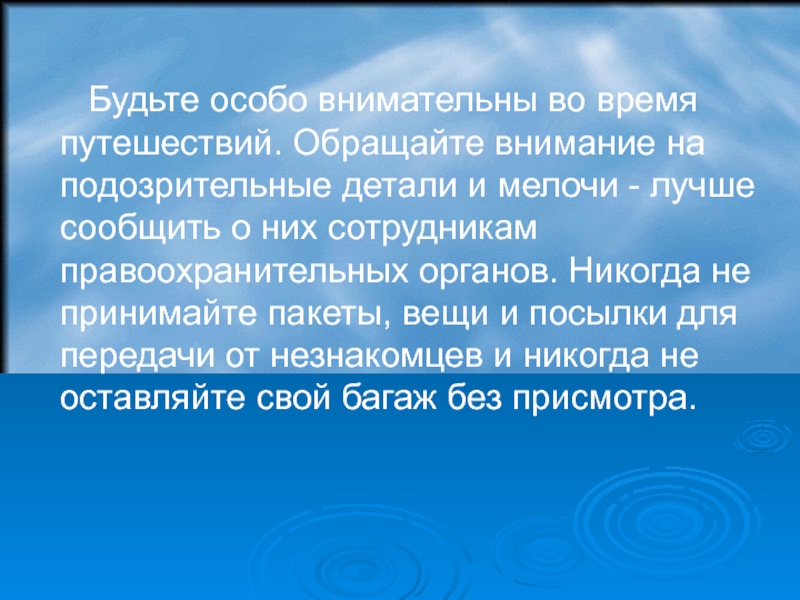 Будьте особо внимательны во время путешествий. Обращайте внимание на подозрительные детали и мелочи - лучше сообщить о них сотрудникам правоохранительных органов. Никогда не принимайте пакеты, вещи и посылки для передачи от незнакомцев и никогда не оставляйте свой багаж без присмотра.